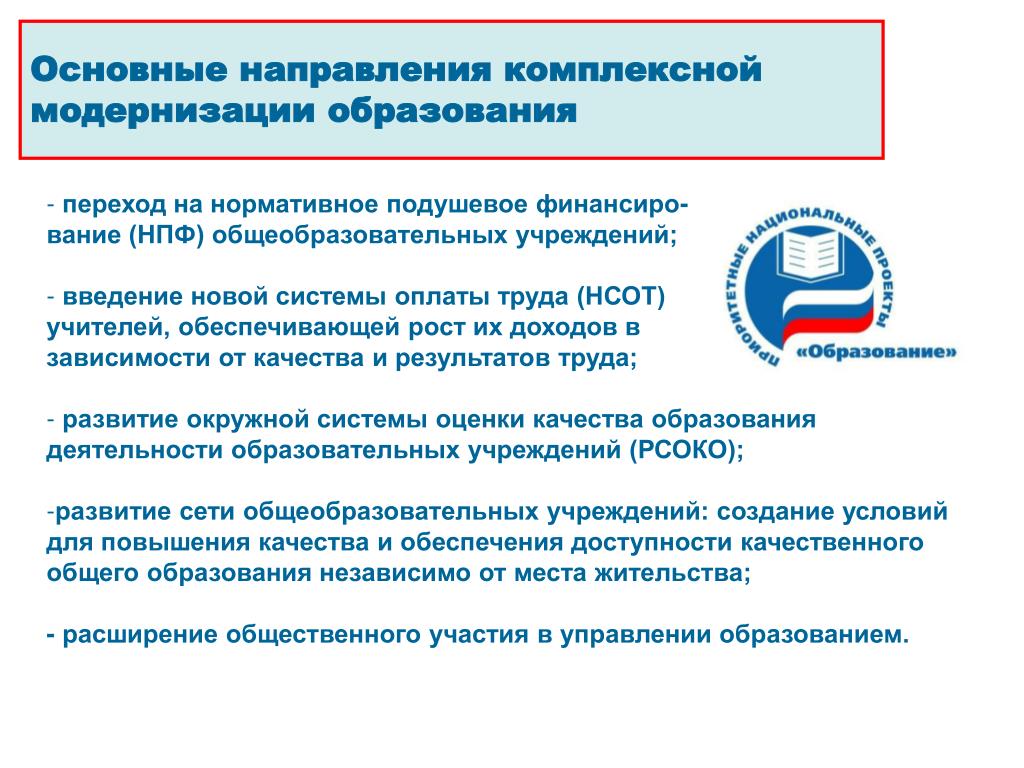 Основные направления комплексной модернизации образования

- переход на нормативное подушевое финансирование (НПФ) общеобразовательных учреждений;

- введение новой системы оплаты труда (НСОТ) учителей, обеспечивающей рост их доходов в зависимости от качества и результатов труда;

- развитие окружной системы оценки качества образования деятельности образовательных учреждений (РСОКО);

-развитие сети общеобразовательных учреждений: создание условий для повышения качества и обеспечения доступности качественного общего образования независимо от места жительства;

- расширение общественного участия в управлении образованием.

ПРИОРИТЕТНЫЕ НАЦИОНАЛЬНЫЕ ПРОЕКТЫ
«Образование»